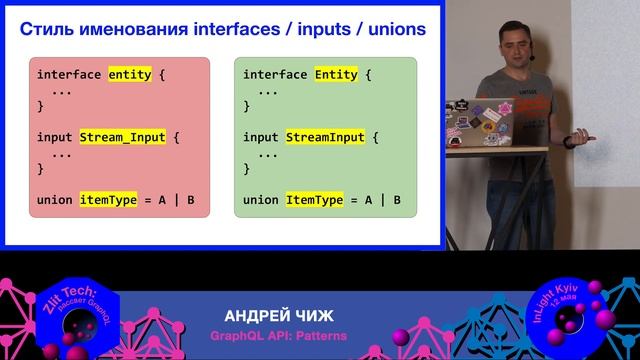 Стиль именования interfaces / inputs / unions

interface entity {
  ...
}

input Stream_Input {
  ...
}

union itemType = A | B

interface Entity {
  ...
}

input StreamInput {
  ...
}

union ItemType = A | B

Zlit Tech: рассвет GraphQL

АНДРЕЙ ЧИЖ
GraphQL API: Patterns

InLight Kyiv 12 мая